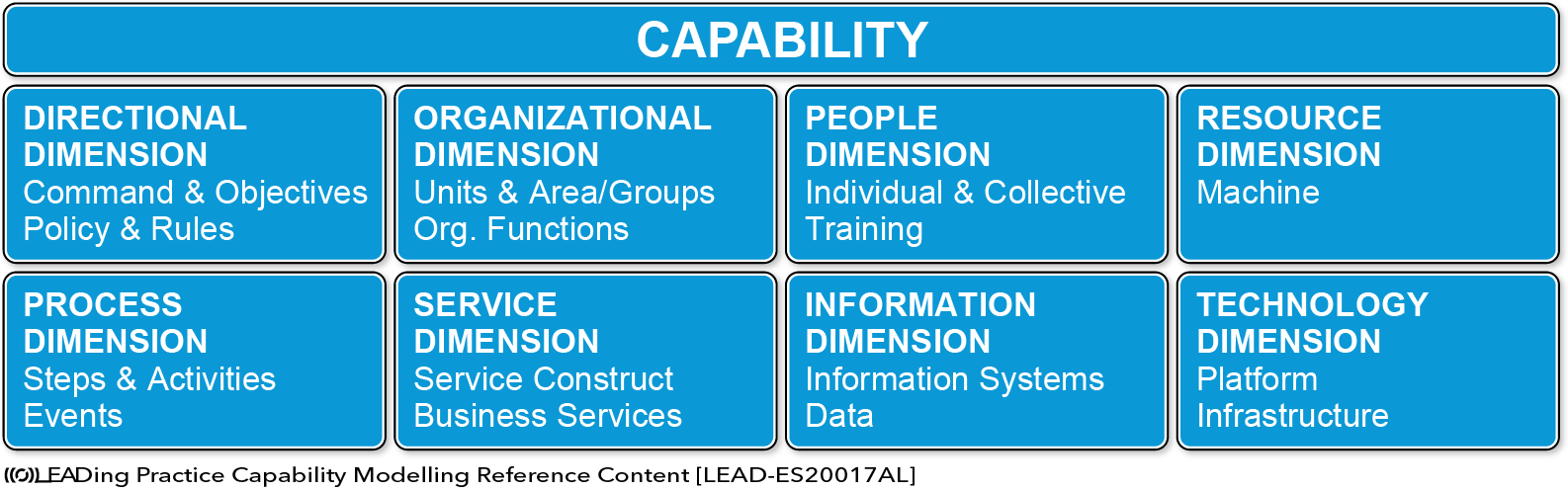 CAPABILITY

DIRECTIONAL DIMENSION
Command & Objectives
Policy & Rules

ORGANIZATIONAL DIMENSION
Units & Area/Groups
Org. Functions

PEOPLE DIMENSION
Individual & Collective
Training

RESOURCE DIMENSION
Machine

PROCESS DIMENSION
Steps & Activities
Events

SERVICE DIMENSION
Service Construct
Business Services

INFORMATION DIMENSION
Information Systems
Data

TECHNOLOGY DIMENSION
Platform
Infrastructure

LEADing Practice Capability Modelling Reference Content [LEAD-ES20017AL]